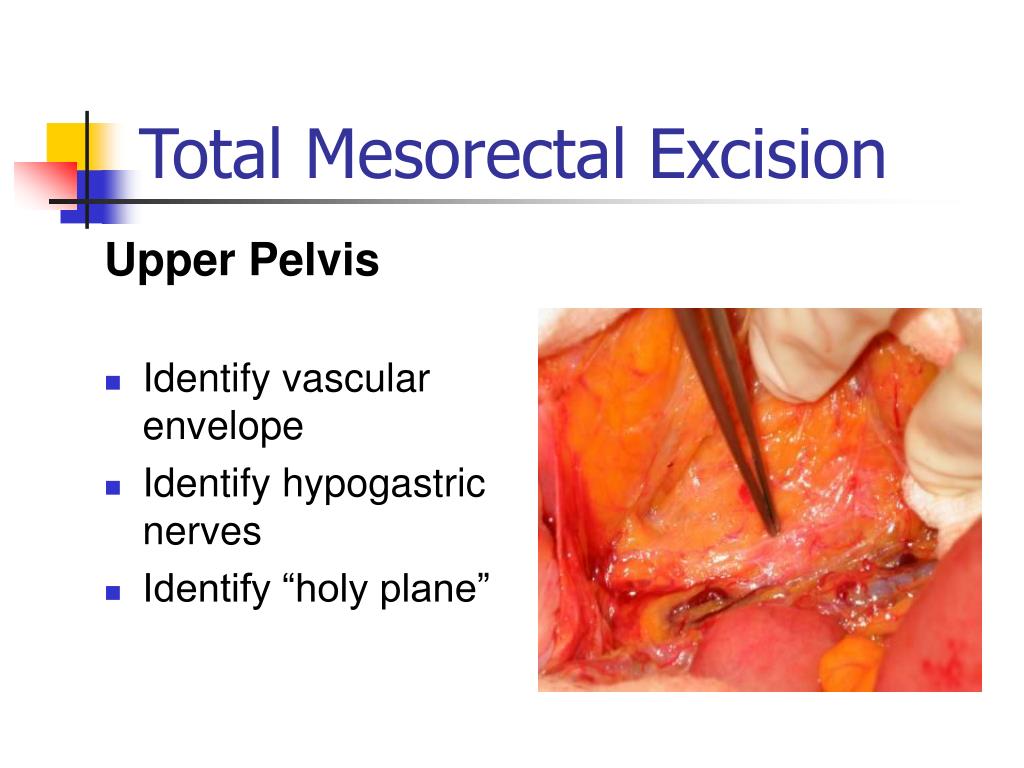 Total Mesorectal Excision

Upper Pelvis

- Identify vascular envelope
- Identify hypogastric nerves
- Identify “holy plane”